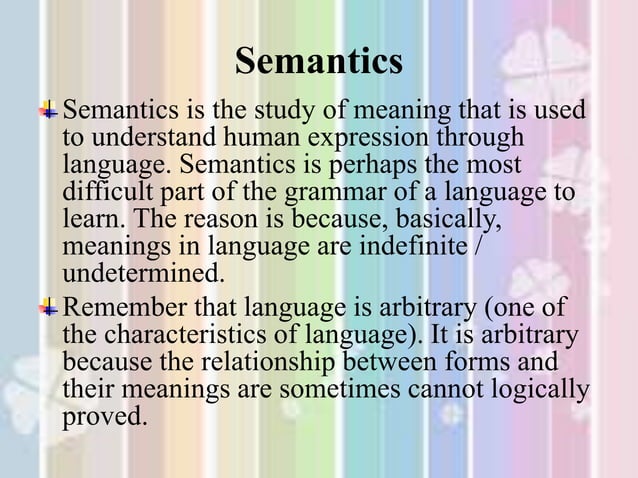 Semantics

Semantics is the study of meaning that is used to understand human expression through language. Semantics is perhaps the most difficult part of the grammar of a language to learn. The reason is because, basically, meanings in language are indefinite / undetermined.

Remember that language is arbitrary (one of the characteristics of language). It is arbitrary because the relationship between forms and their meanings are sometimes cannot logically proved.